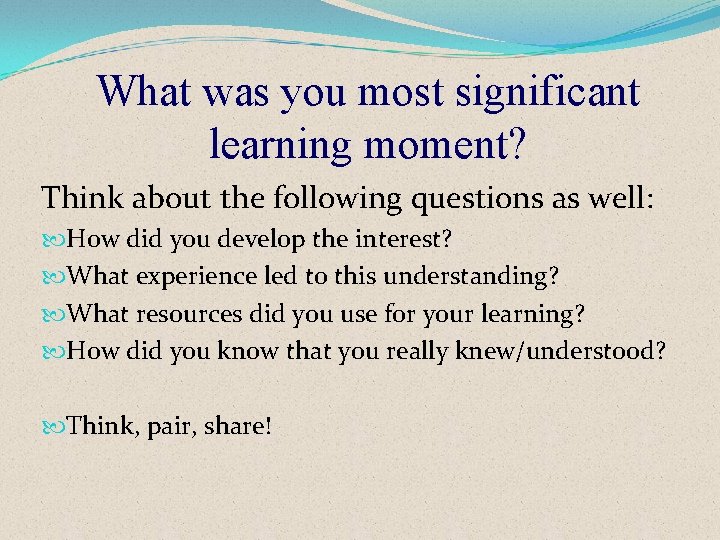 What was you most significant learning moment?

Think about the following questions as well:

How did you develop the interest?

What experience led to this understanding?

What resources did you use for your learning?

How did you know that you really knew/understood?

Think, pair, share!